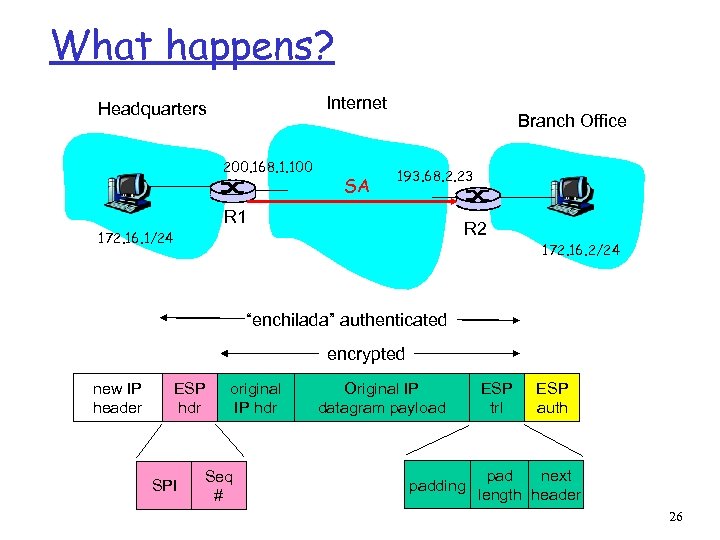 What happens?

Headquarters

Internet

Branch Office

200.168.1.100

SA

193.68.2.23

R1

R2

172.16.1/24

172.16.2/24

"enchilada" authenticated

encrypted

| new IP header | ESP hdr | original IP hdr | Original IP datagram payload | ESP trl | ESP auth |
|---|---|---|---|---|---|

| SPI | Seq # |
|---|---|

| padding | pad length | next header |
|---|---|---|

26